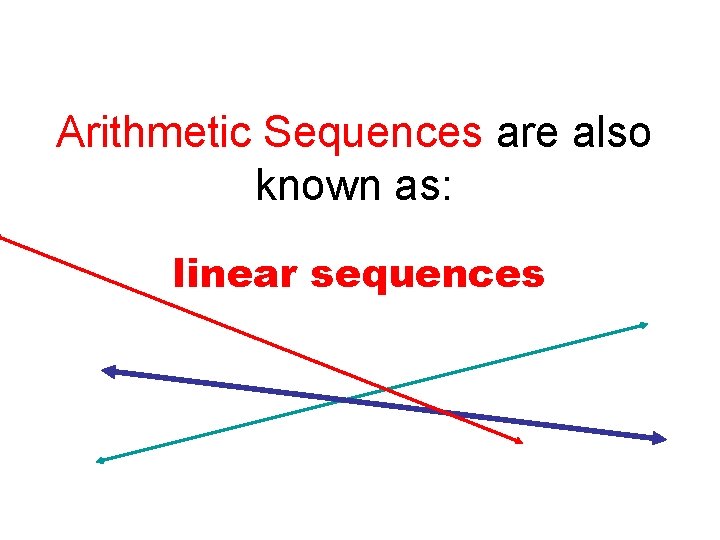 Arithmetic Sequences are also known as:

linear sequences